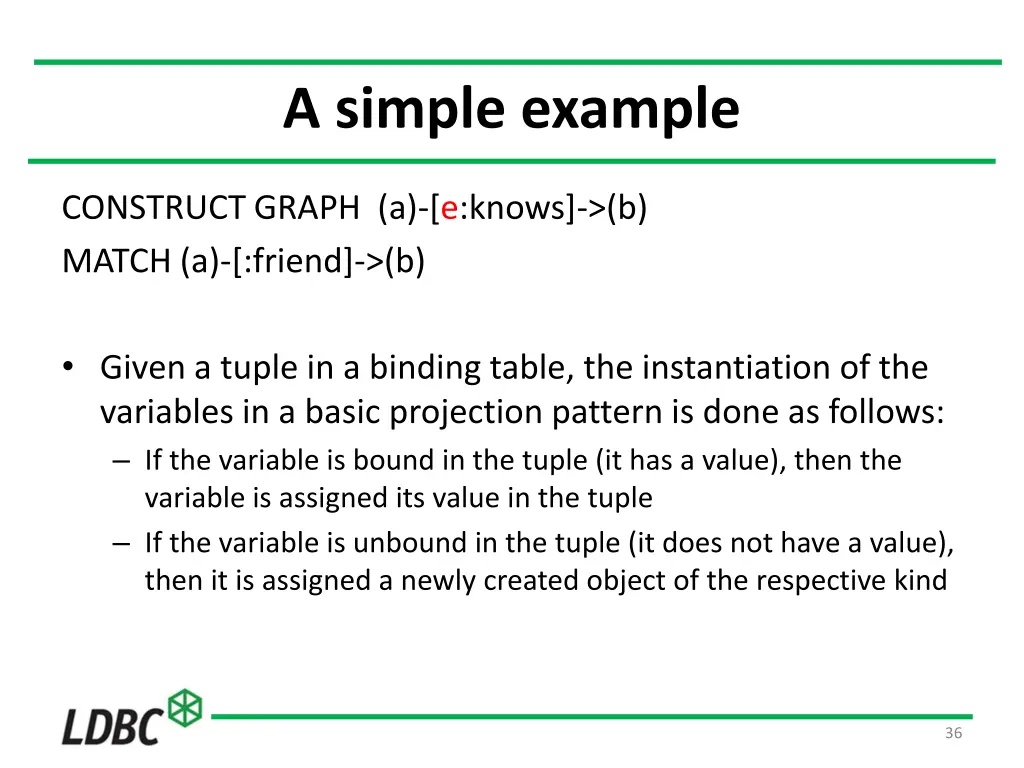 A simple example

CONSTRUCT GRAPH (a)-[e:knows]->(b)
MATCH (a)-[:friend]->(b)

• Given a tuple in a binding table, the instantiation of the variables in a basic projection pattern is done as follows:
– If the variable is bound in the tuple (it has a value), then the variable is assigned its value in the tuple
– If the variable is unbound in the tuple (it does not have a value), then it is assigned a newly created object of the respective kind

LDBC

36